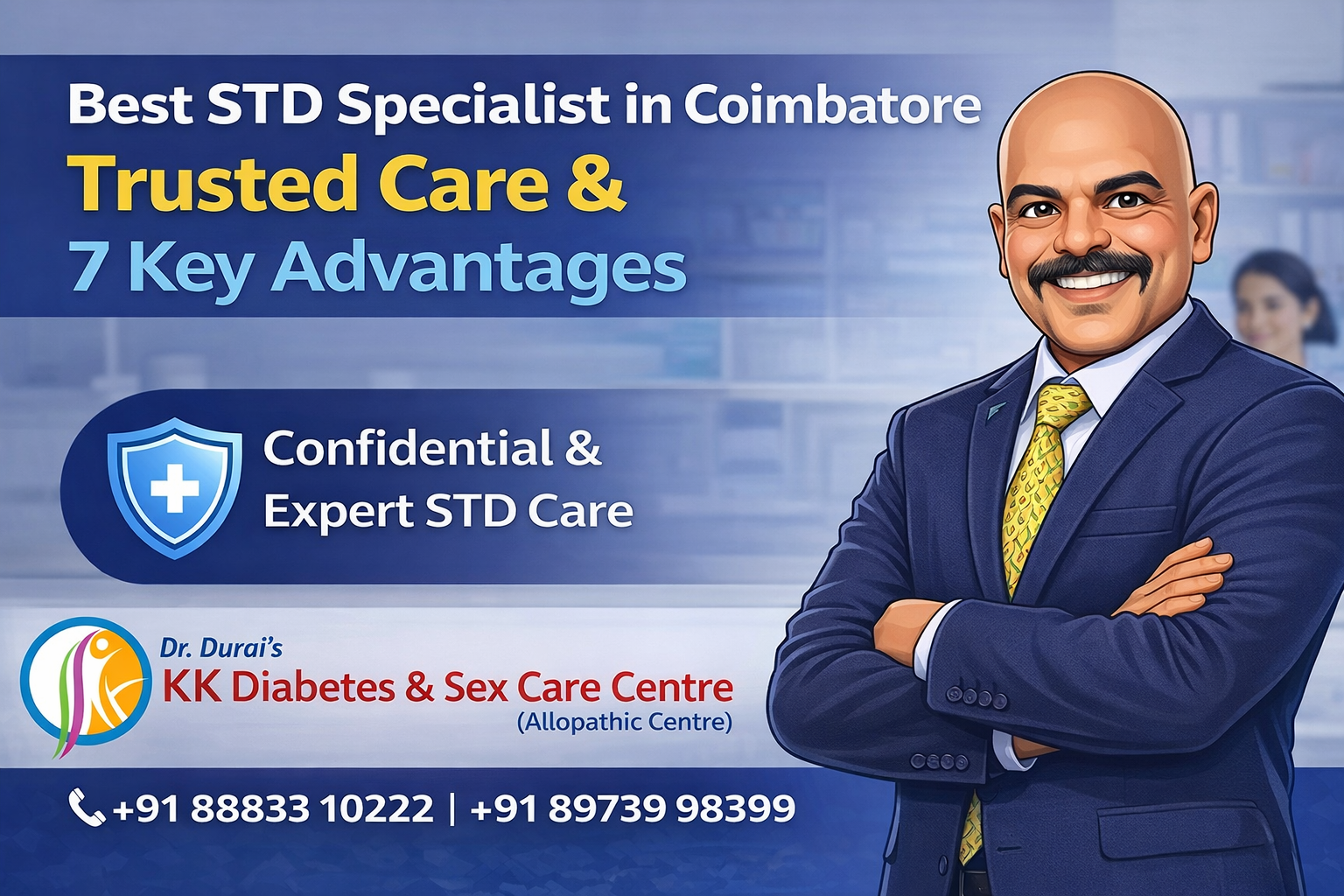 Best STD Specialist in Coimbatore
Trusted Care &
7 Key Advantages

Confidential & Expert STD Care

Dr. Durai's
KK Diabetes & Sex Care Centre
(Allopathic Centre)

+91 88833 10222 | +91 89739 98399